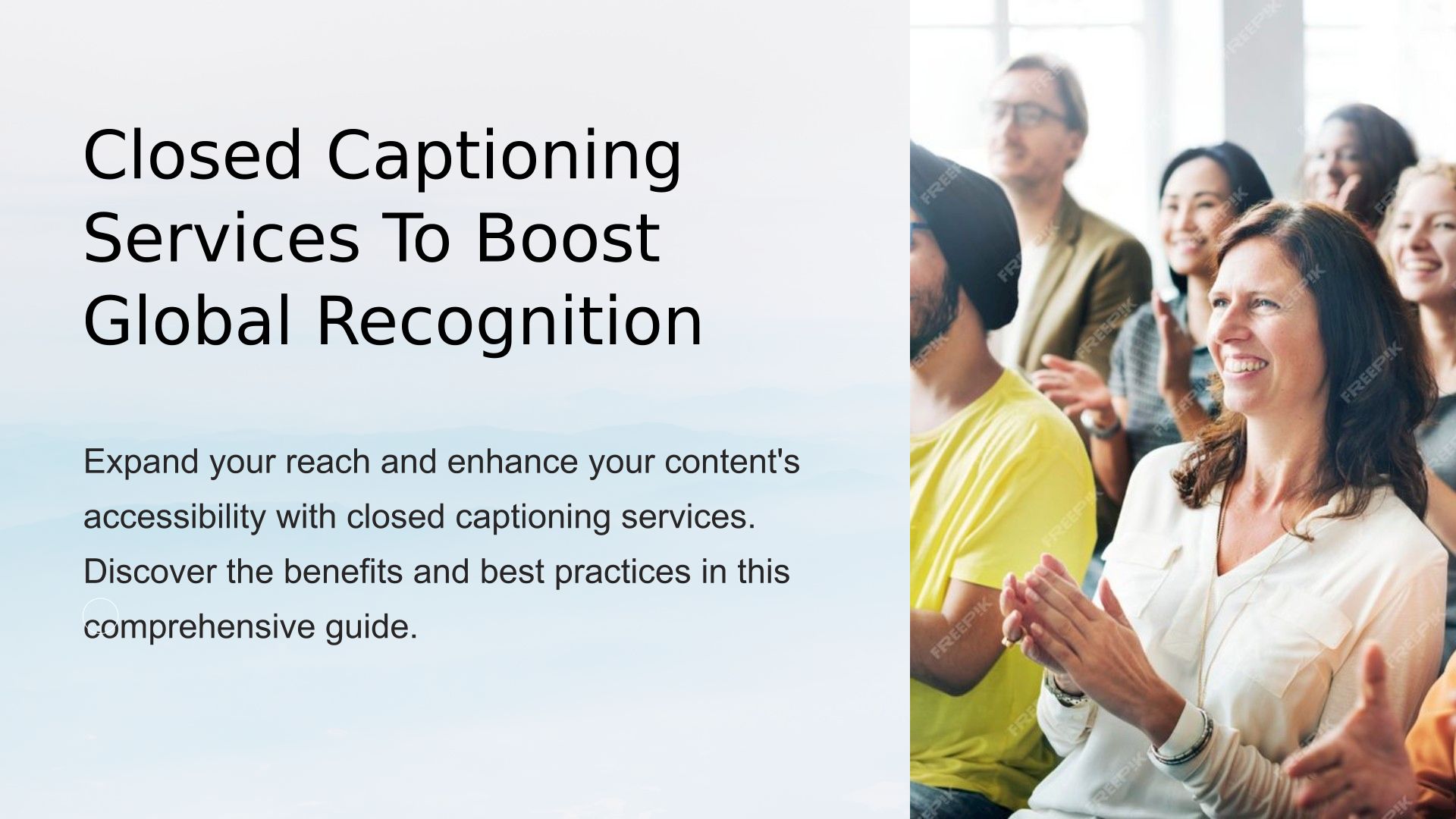 Closed Captioning Services To Boost Global Recognition

Expand your reach and enhance your content's accessibility with closed captioning services. Discover the benefits and best practices in this comprehensive guide.

FREEPIK